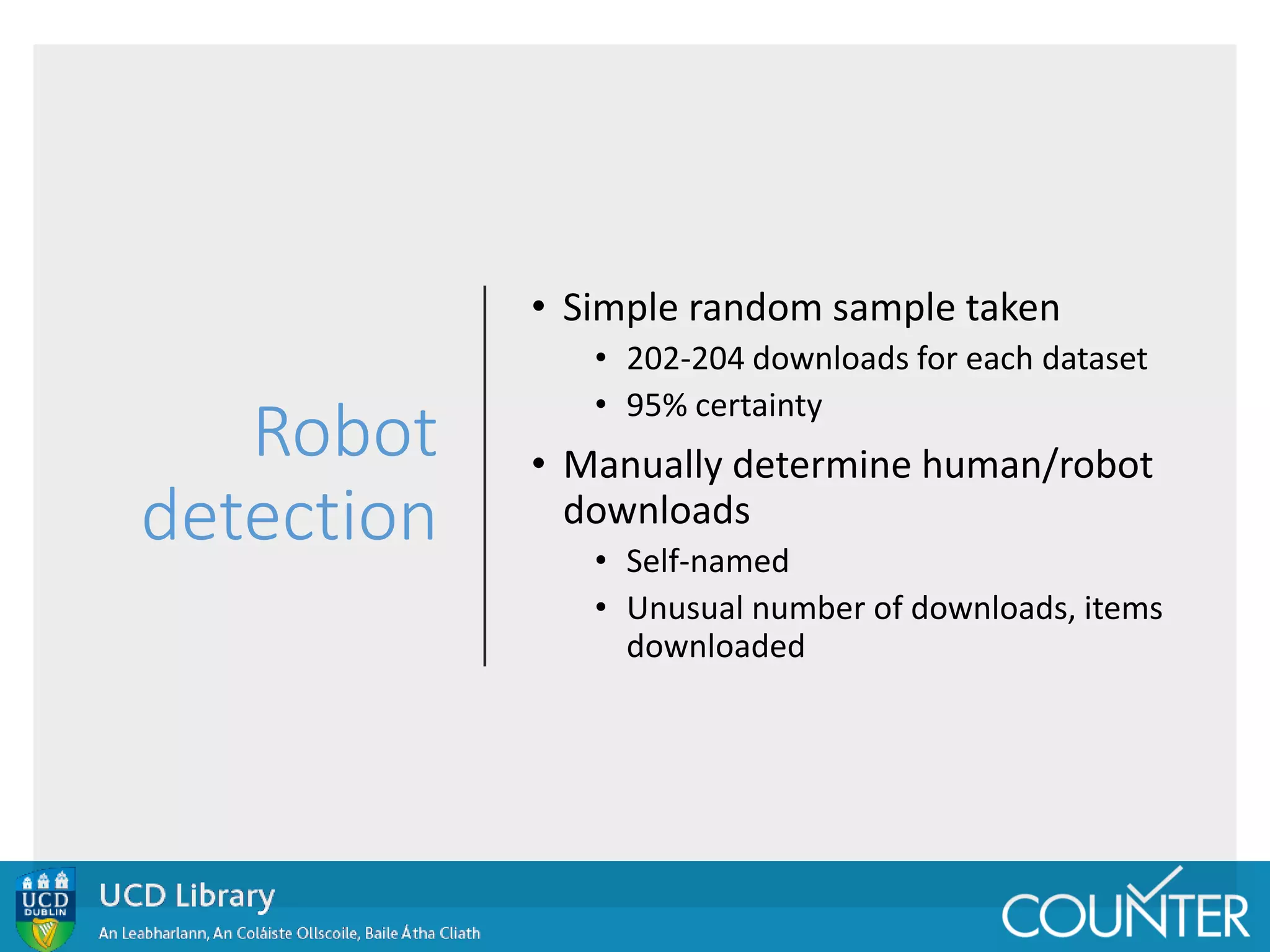 Robot detection

• Simple random sample taken
  • 202-204 downloads for each dataset
  • 95% certainty
• Manually determine human/robot downloads
  • Self-named
  • Unusual number of downloads, items downloaded

UCD DUBLIN

UCD Library

An Leabharlann, An Coláiste Ollscoile, Baile Átha Cliath

COUNTER